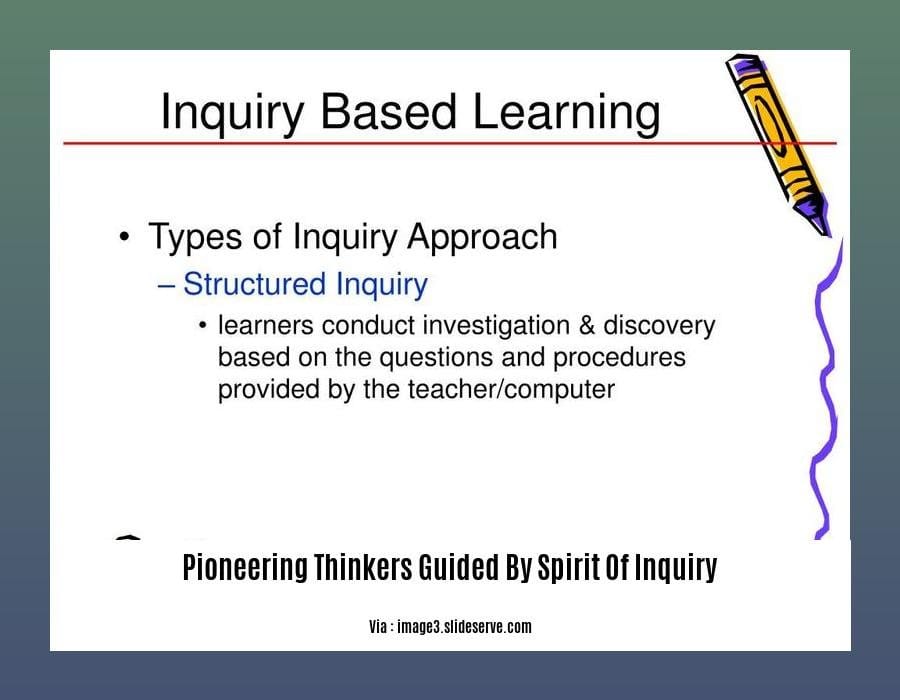 Inquiry Based Learning

• Types of Inquiry Approach
– Structured Inquiry
• learners conduct investigation & discovery based on the questions and procedures provided by the teacher/computer

Pioneering Thinkers Guided By Spirit Of Inquiry

Via : image3.slideserve.com